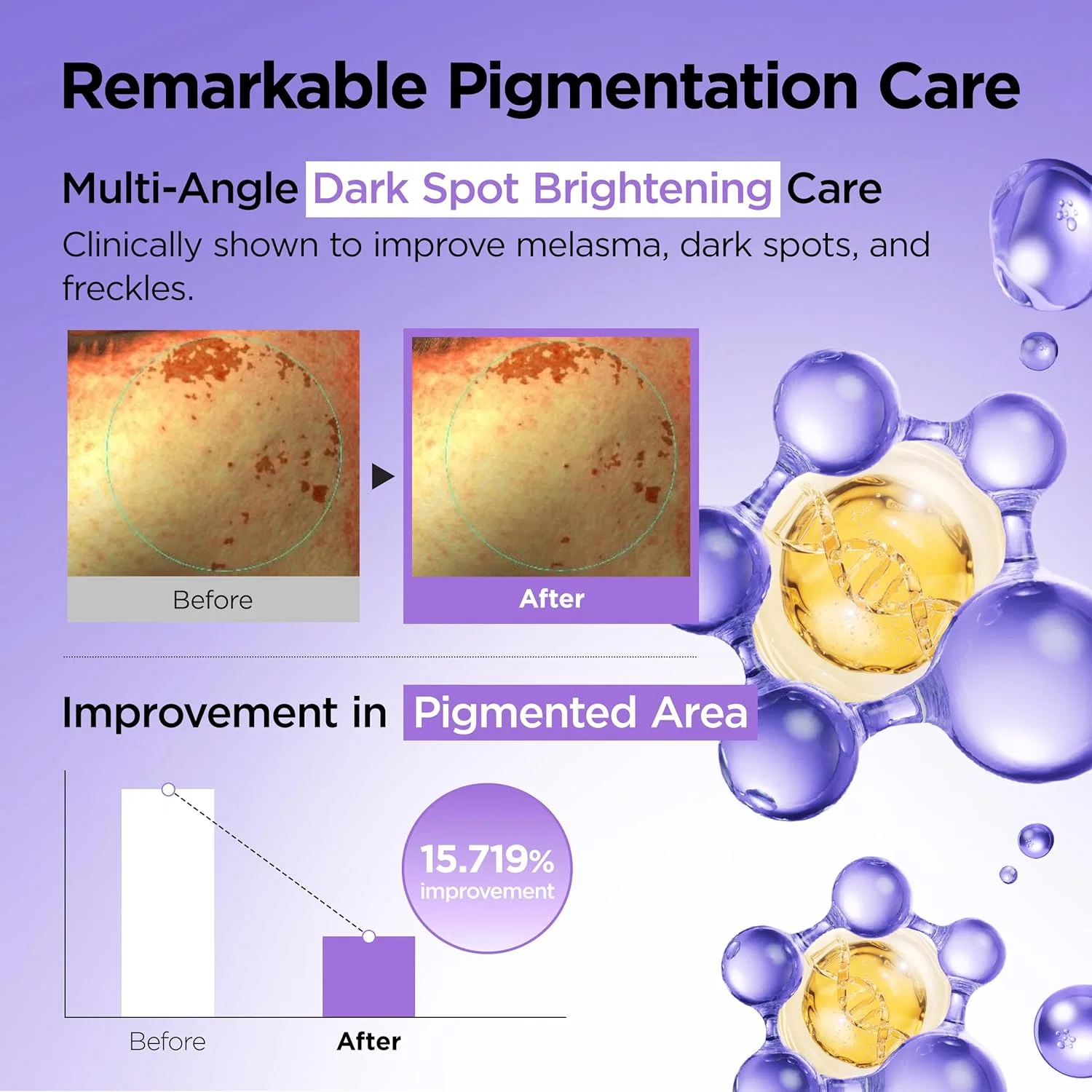 Remarkable Pigmentation Care

Multi-Angle Dark Spot Brightening Care

Clinically shown to improve melasma, dark spots, and freckles.

Before

After

Improvement in Pigmented Area

15.719% improvement

Before

After